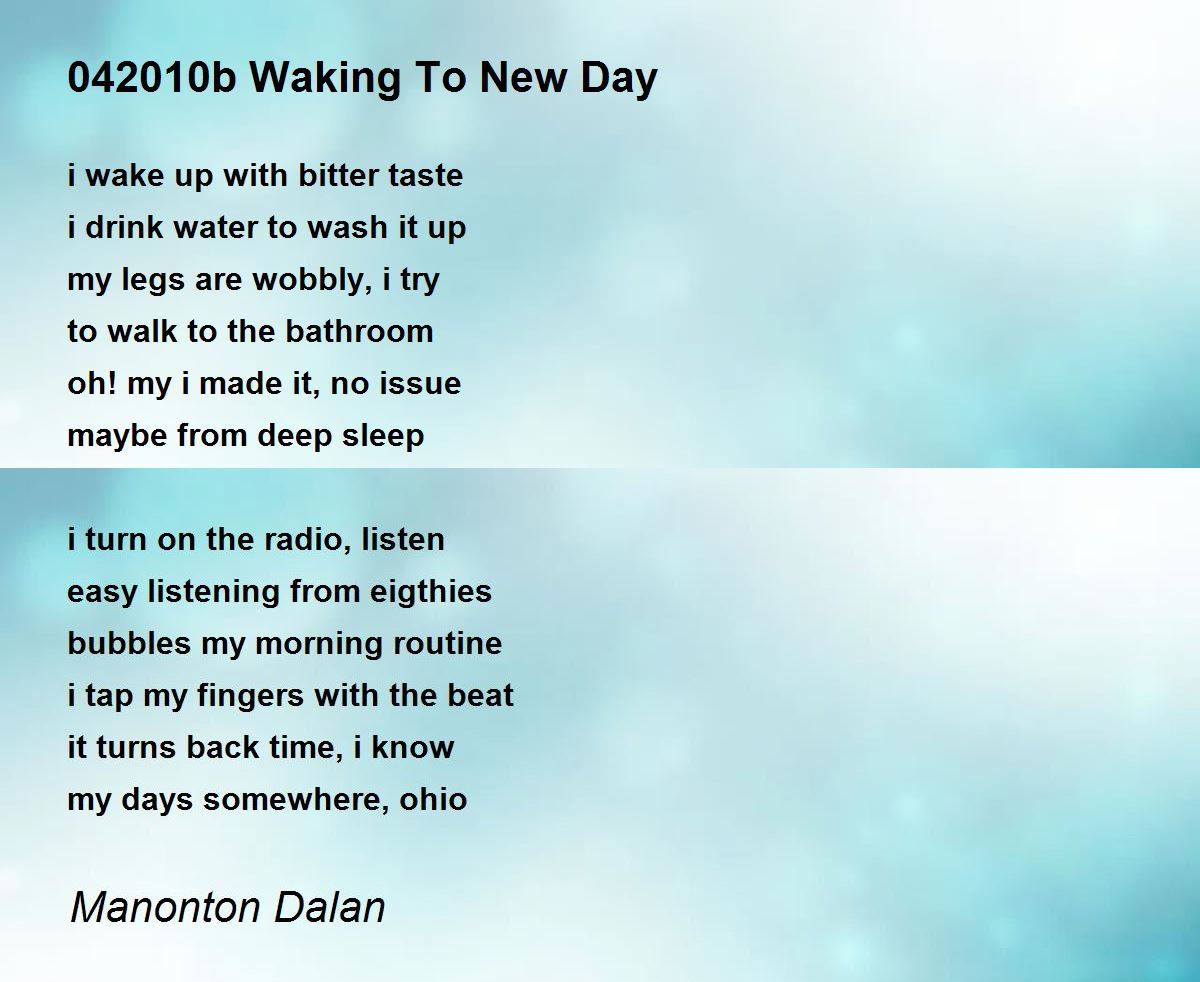 042010b Waking To New Day

i wake up with bitter taste
i drink water to wash it up
my legs are wobbly, i try
to walk to the bathroom
oh! my i made it, no issue
maybe from deep sleep

i turn on the radio, listen
easy listening from eigthies
bubbles my morning routine
i tap my fingers with the beat
it turns back time, i know
my days somewhere, ohio

Manonton Dalan